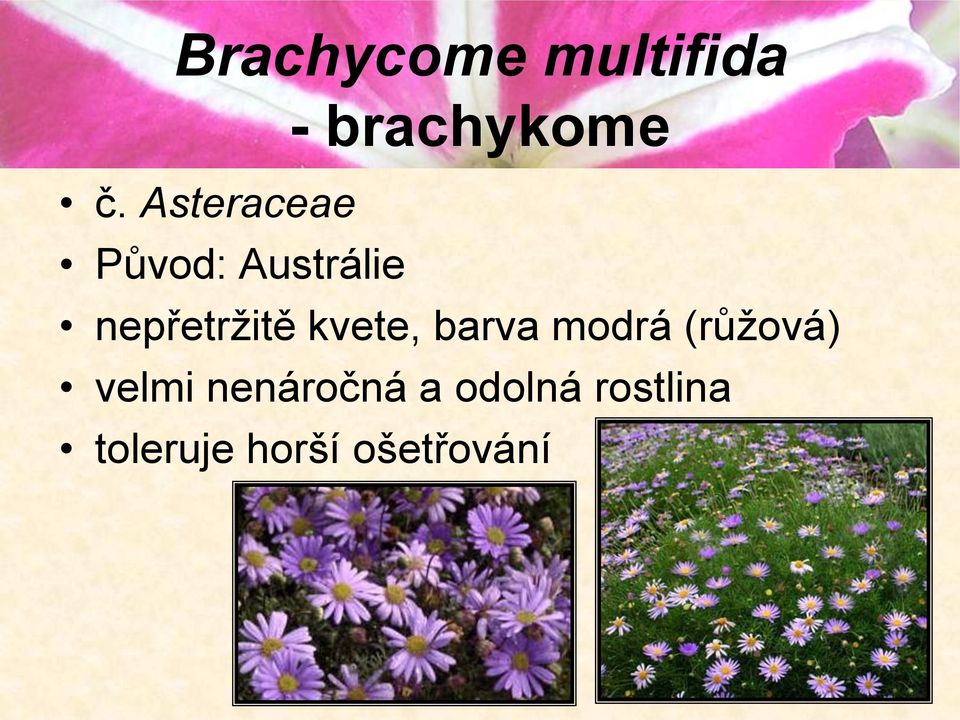 Brachycome multifida - brachykome

• č. Asteraceae
• Původ: Austrálie
• nepřetržitě kvete, barva modrá (růžová)
• velmi nenáročná a odolná rostlina
• toleruje horší ošetřování